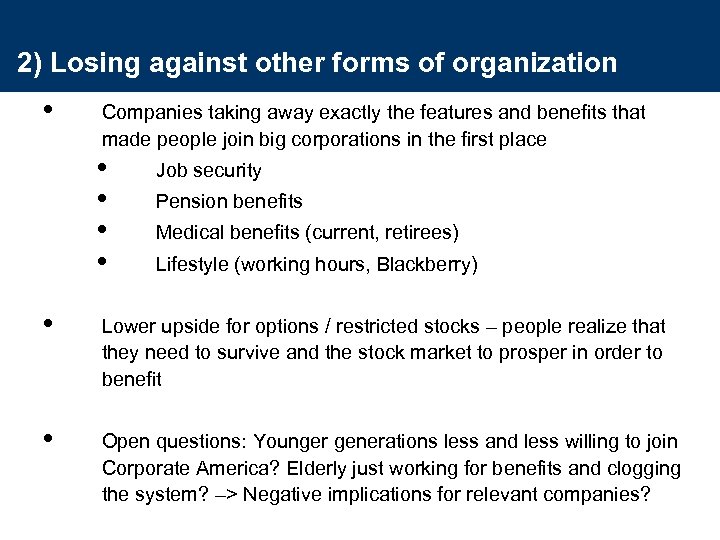 2) Losing against other forms of organization

• Companies taking away exactly the features and benefits that made people join big corporations in the first place

• Job security

• Pension benefits

• Medical benefits (current, retirees)

• Lifestyle (working hours, Blackberry)

• Lower upside for options / restricted stocks – people realize that they need to survive and the stock market to prosper in order to benefit

• Open questions: Younger generations less and less willing to join Corporate America? Elderly just working for benefits and clogging the system? –> Negative implications for relevant companies?